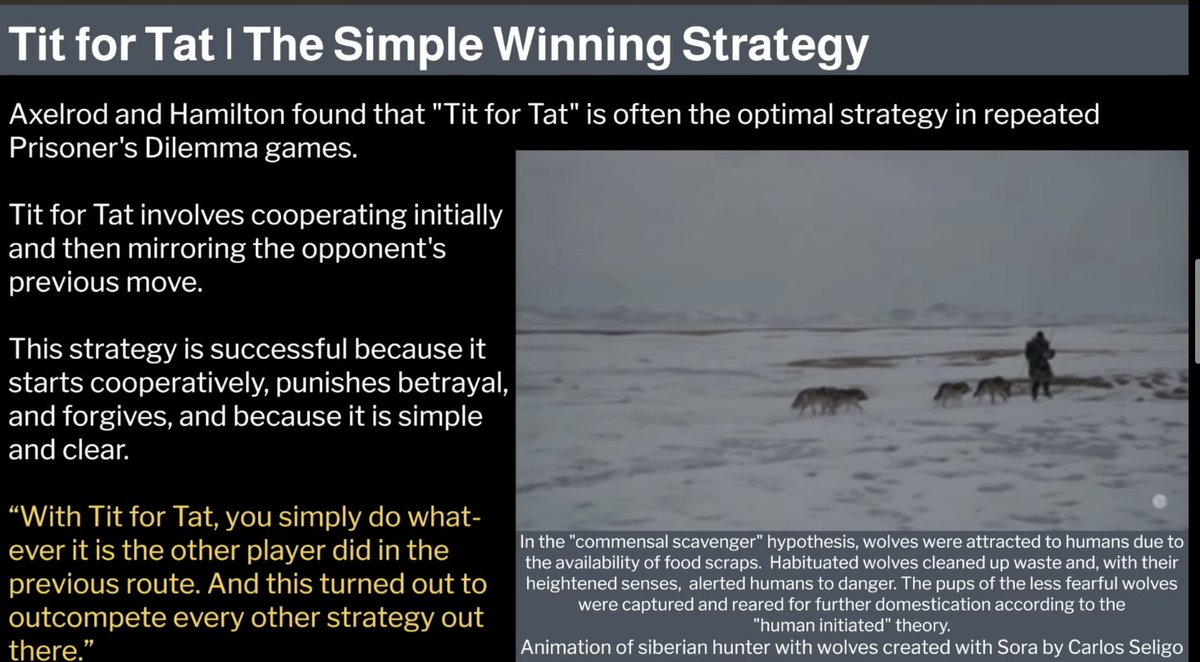 Tit for Tat | The Simple Winning Strategy

Axelrod and Hamilton found that "Tit for Tat" is often the optimal strategy in repeated Prisoner's Dilemma games.

Tit for Tat involves cooperating initially and then mirroring the opponent's previous move.

This strategy is successful because it starts cooperatively, punishes betrayal, and forgives, and because it is simple and clear.

“With Tit for Tat, you simply do whatever it is the other player did in the previous route. And this turned out to outcompete every other strategy out there.”

In the "commensal scavenger" hypothesis, wolves were attracted to humans due to the availability of food scraps. Habituated wolves cleaned up waste and, with their heightened senses, alerted humans to danger. The pups of the less fearful wolves were captured and reared for further domestication according to the "human initiated" theory.
Animation of siberian hunter with wolves created with Sora by Carlos Seligo